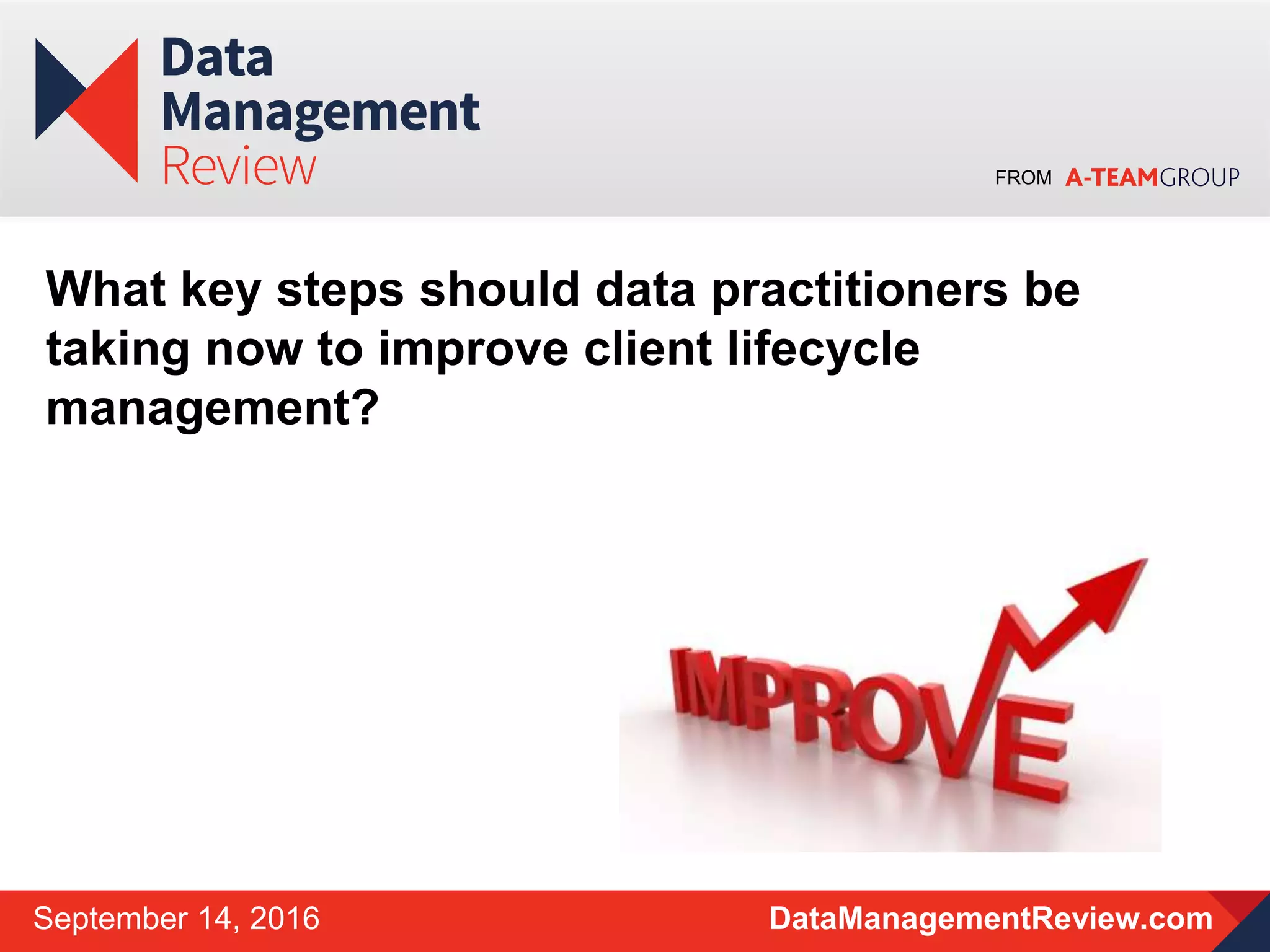 Data Management Review

FROM A-TEAMGROUP

What key steps should data practitioners be taking now to improve client lifecycle management?

IMPROVE

September 14, 2016

DataManagementReview.com